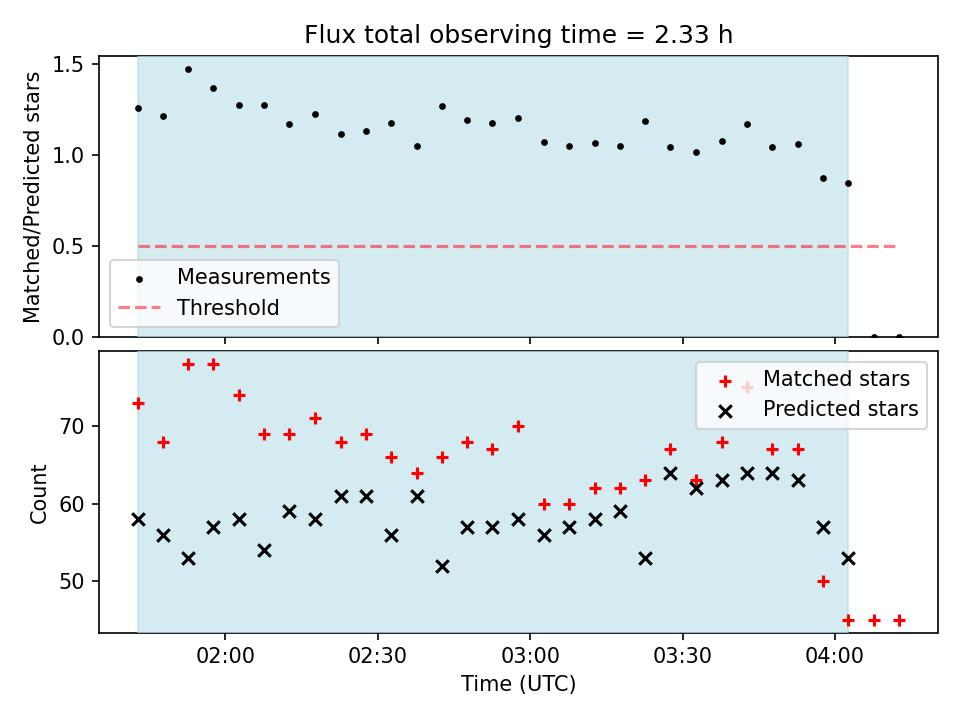 Flux total observing time = 2.33 h

Matched/Predicted stars

1.5
1.0
0.5
0.0

Measurements
Threshold

Count

70
60
50

Matched stars
Predicted stars

02:00
02:30
03:00
03:30
04:00

Time (UTC)